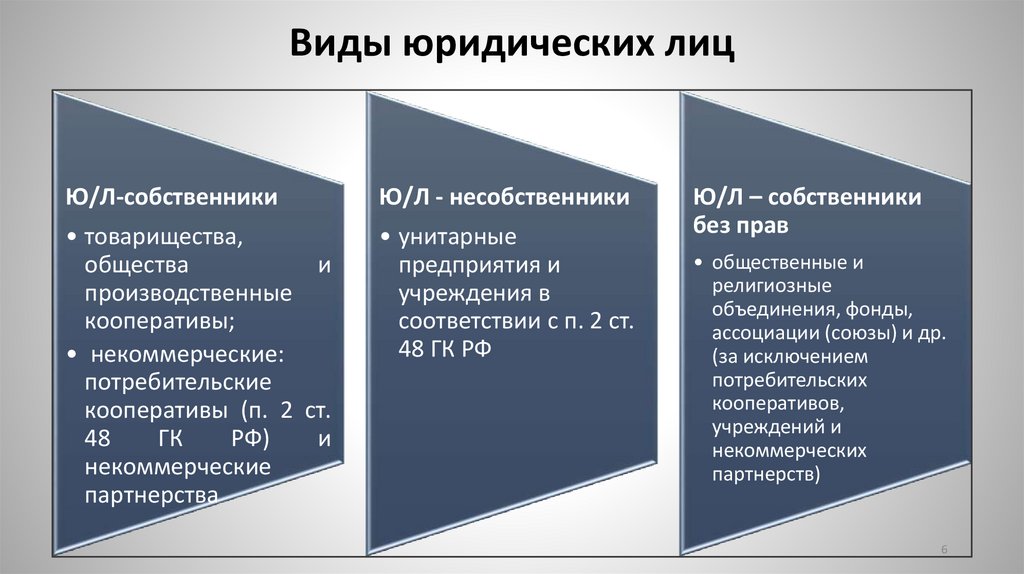 Виды юридических лиц

Ю/Л-собственники

• товарищества, общества и производственные кооперативы;

• некоммерческие: потребительские кооперативы (п. 2 ст. 48 ГК РФ) и некоммерческие партнерства

Ю/Л - несобственники

• унитарные предприятия и учреждения в соответствии с п. 2 ст. 48 ГК РФ

Ю/Л – собственники без прав

• общественные и религиозные объединения, фонды, ассоциации (союзы) и др. (за исключением потребительских кооперативов, учреждений и некоммерческих партнерств)

6